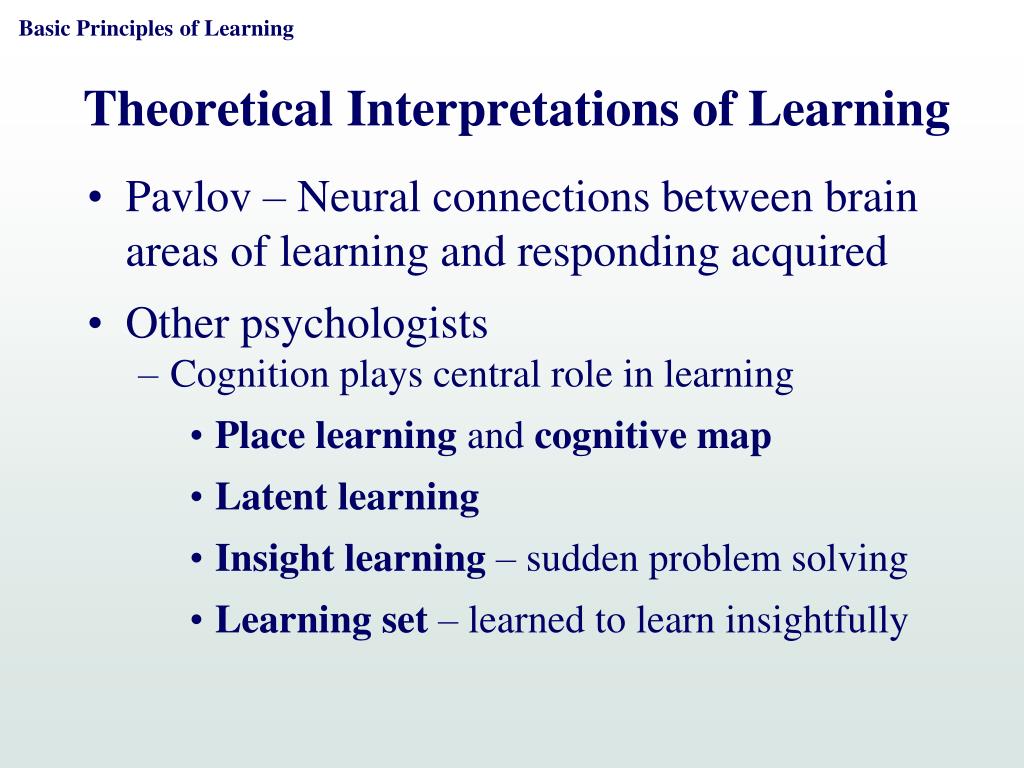 Basic Principles of Learning

Theoretical Interpretations of Learning

• Pavlov – Neural connections between brain areas of learning and responding acquired

• Other psychologists
– Cognition plays central role in learning
• Place learning and cognitive map
• Latent learning
• Insight learning – sudden problem solving
• Learning set – learned to learn insightfully